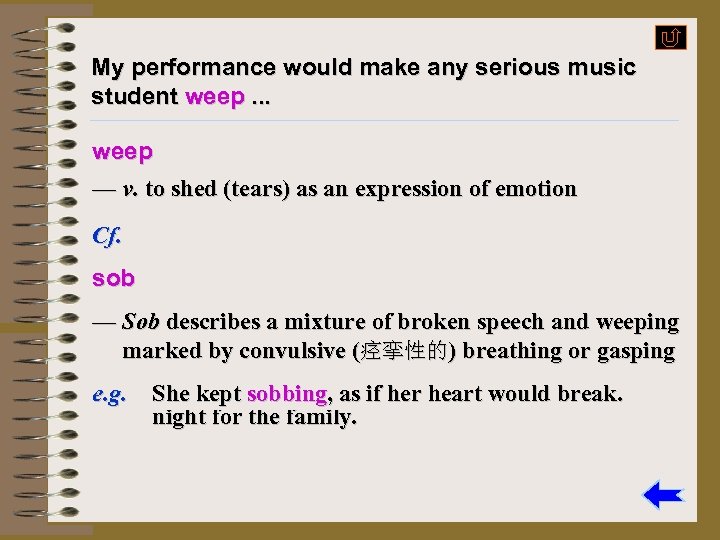 My performance would make any serious music student weep ...

weep

— v. to shed (tears) as an expression of emotion

Cf.

sob

— Sob describes a mixture of broken speech and weeping marked by convulsive (痉挛性的) breathing or gasping

e.g. She kept sobbing, as if her heart would break. night for the family.